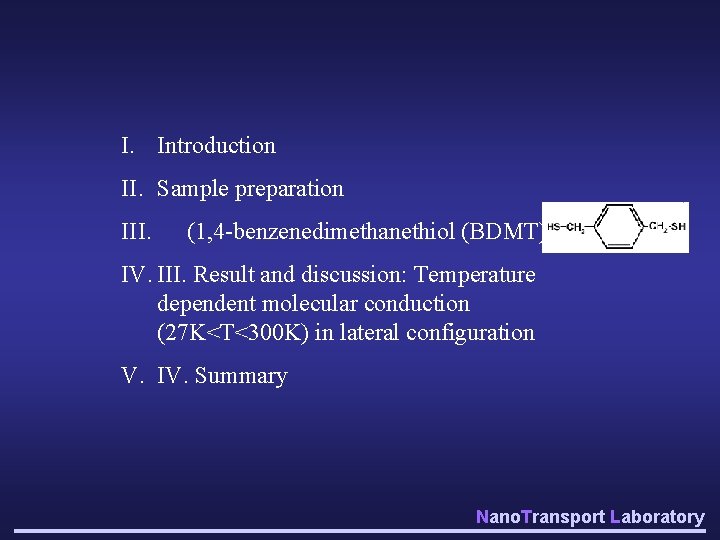 I. Introduction

II. Sample preparation

III. (1,4-benzenedimethanethiol (BDMT)

$HS-CH_2$ $CH_2-SH$

IV. III. Result and discussion: Temperature dependent molecular conduction (27K<T<300K) in lateral configuration

V. IV. Summary

NanoTransport Laboratory